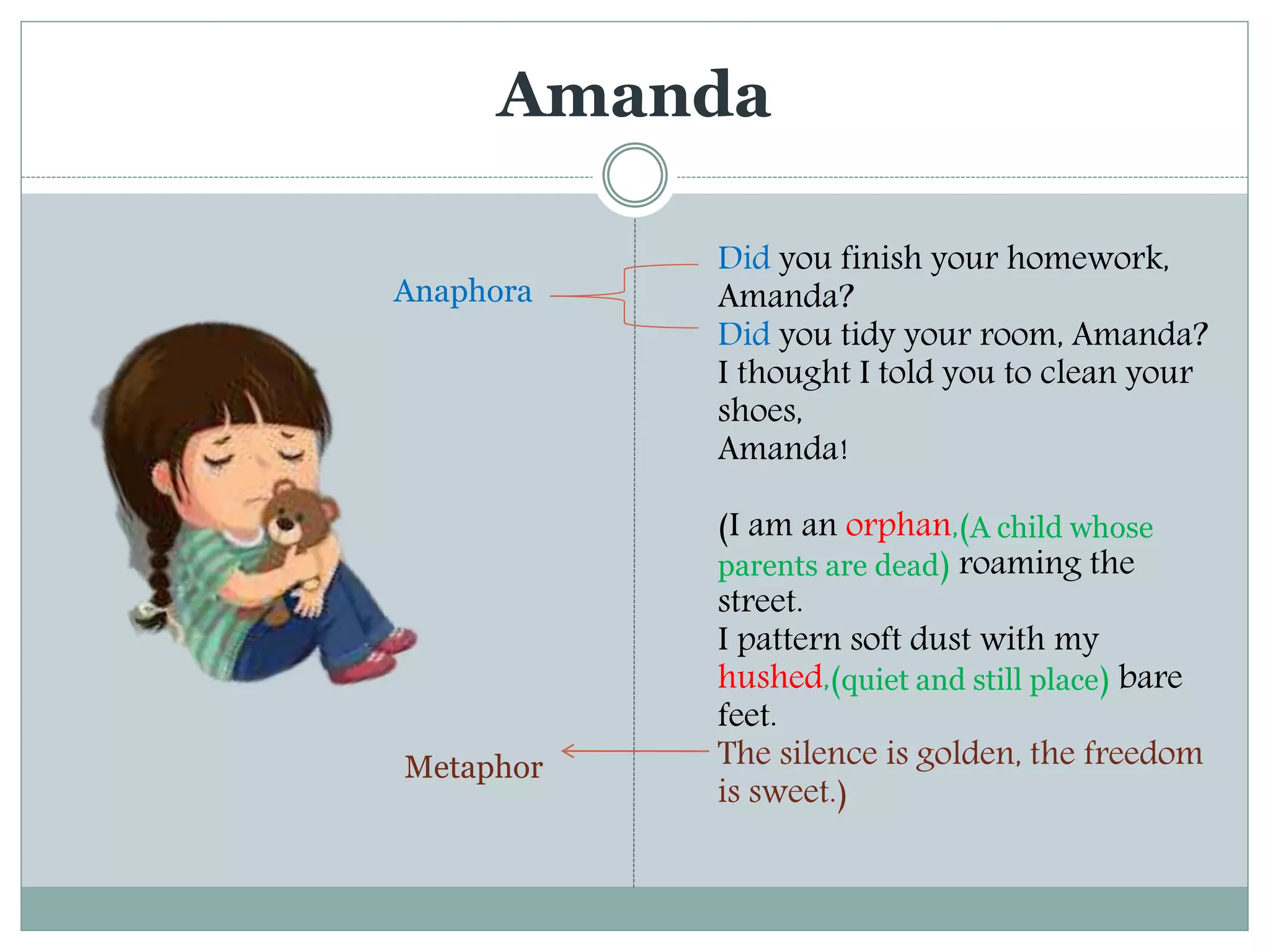 Amanda

Anaphora

Metaphor

Did you finish your homework, Amanda?
Did you tidy your room, Amanda?
I thought I told you to clean your shoes,
Amanda!

(I am an orphan,(A child whose parents are dead) roaming the street.
I pattern soft dust with my hushed,(quiet and still place) bare feet.
The silence is golden, the freedom is sweet.)